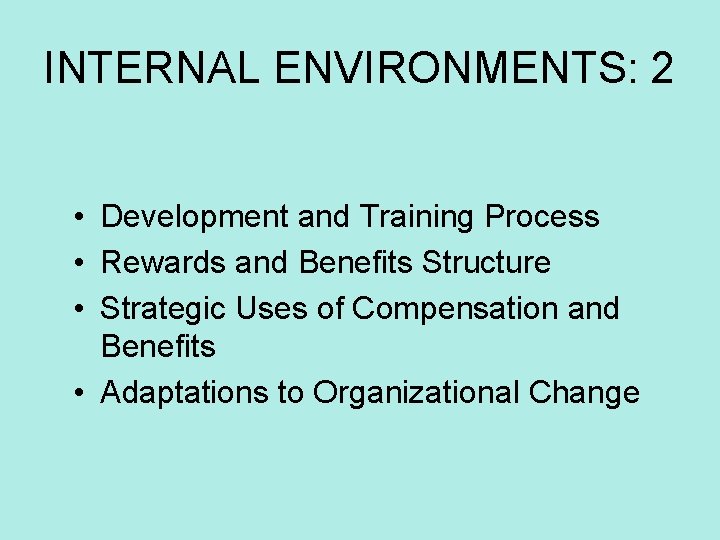 INTERNAL ENVIRONMENTS: 2

• Development and Training Process
• Rewards and Benefits Structure
• Strategic Uses of Compensation and Benefits
• Adaptations to Organizational Change